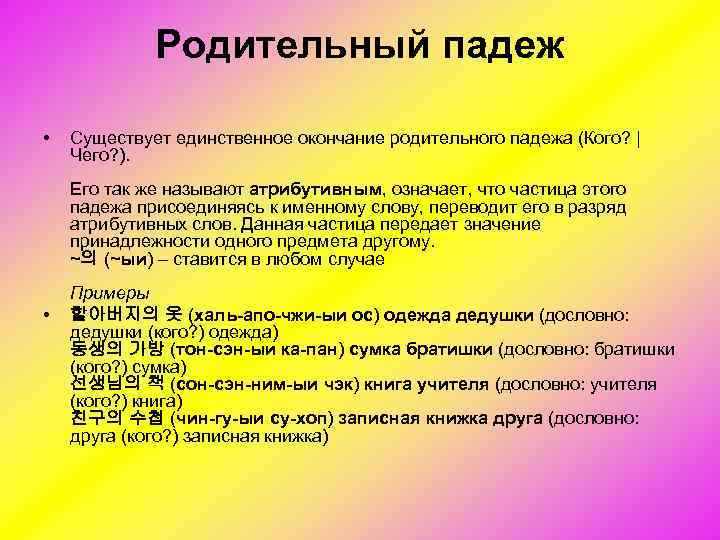 Родительный падеж

• Существует единственное окончание родительного падежа (Кого? | Чего?).

Его так же называют атрибутивным, означает, что частица этого падежа присоединяясь к именному слову, переводит его в разряд атрибутивных слов. Данная частица передает значение принадлежности одного предмета другому.
~의 (~ыи) – ставится в любом случае

Примеры
• 할아버지의 옷 (халь-апо-чжи-ыи ос) одежда дедушки (дословно: дедушки (кого?) одежда)
동생의 가방 (тон-сэн-ыи ка-пан) сумка братишки (дословно: братишки (кого?) сумка)
선생님의 책 (сон-сэн-ним-ыи чэк) книга учителя (дословно: учителя (кого?) книга)
친구의 수첩 (чин-гу-ыи су-хоп) записная книжка друга (дословно: друга (кого?) записная книжка)